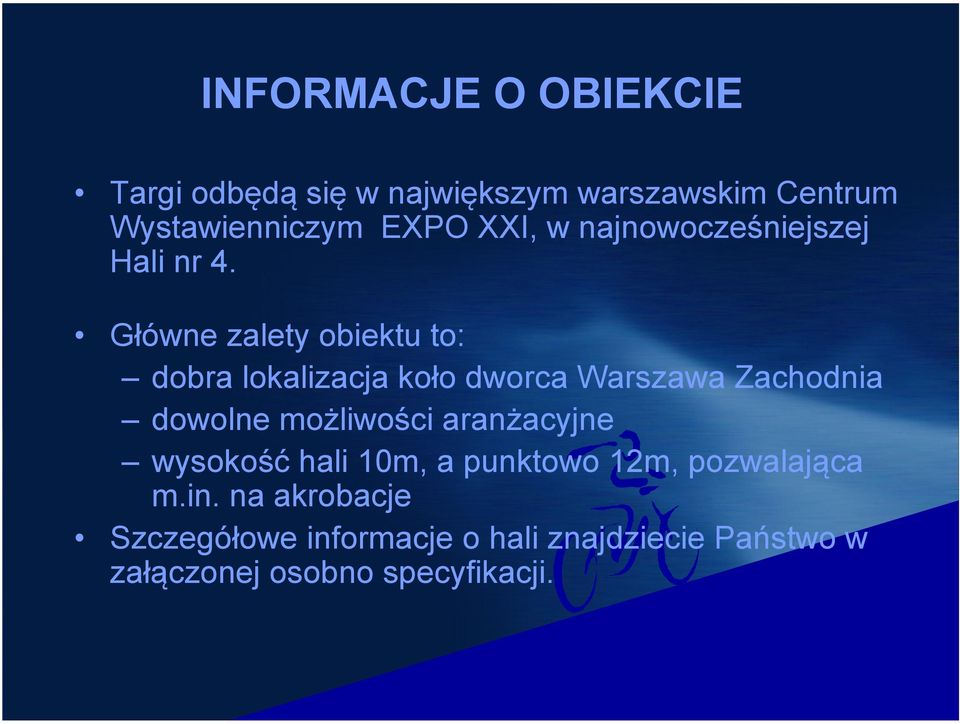 INFORMACJE O OBIEKCIE

• Targi odbędą się w największym warszawskim Centrum Wystawienniczym EXPO XXI, w najnowocześniejszej Hali nr 4.

• Główne zalety obiektu to:
– dobra lokalizacja koło dworca Warszawa Zachodnia
– dowolne możliwości aranżacyjne
– wysokość hali 10m, a punktowo 12m, pozwalająca m.in. na akrobacje

• Szczegółowe informacje o hali znajdziecie Państwo w załączonej osobno specyfikacji.